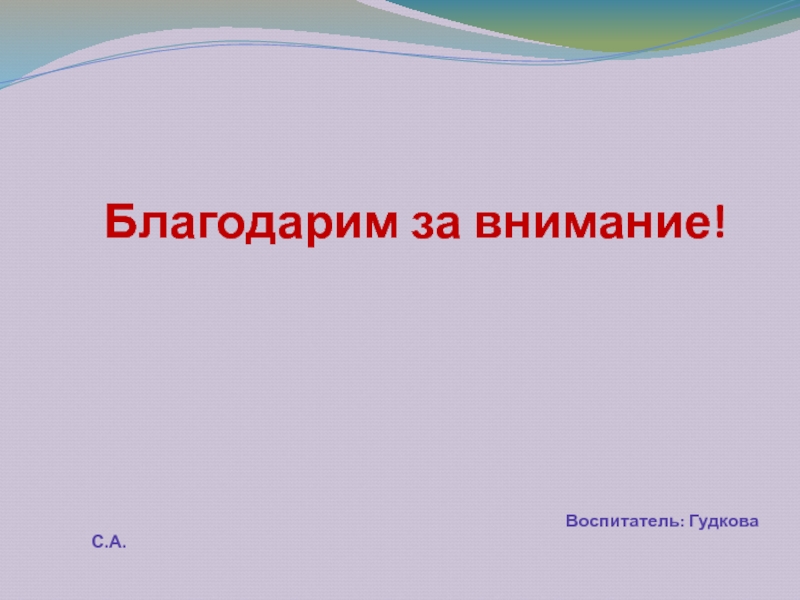 Благодарим за внимание!

Воспитатель: Гудкова С.А.